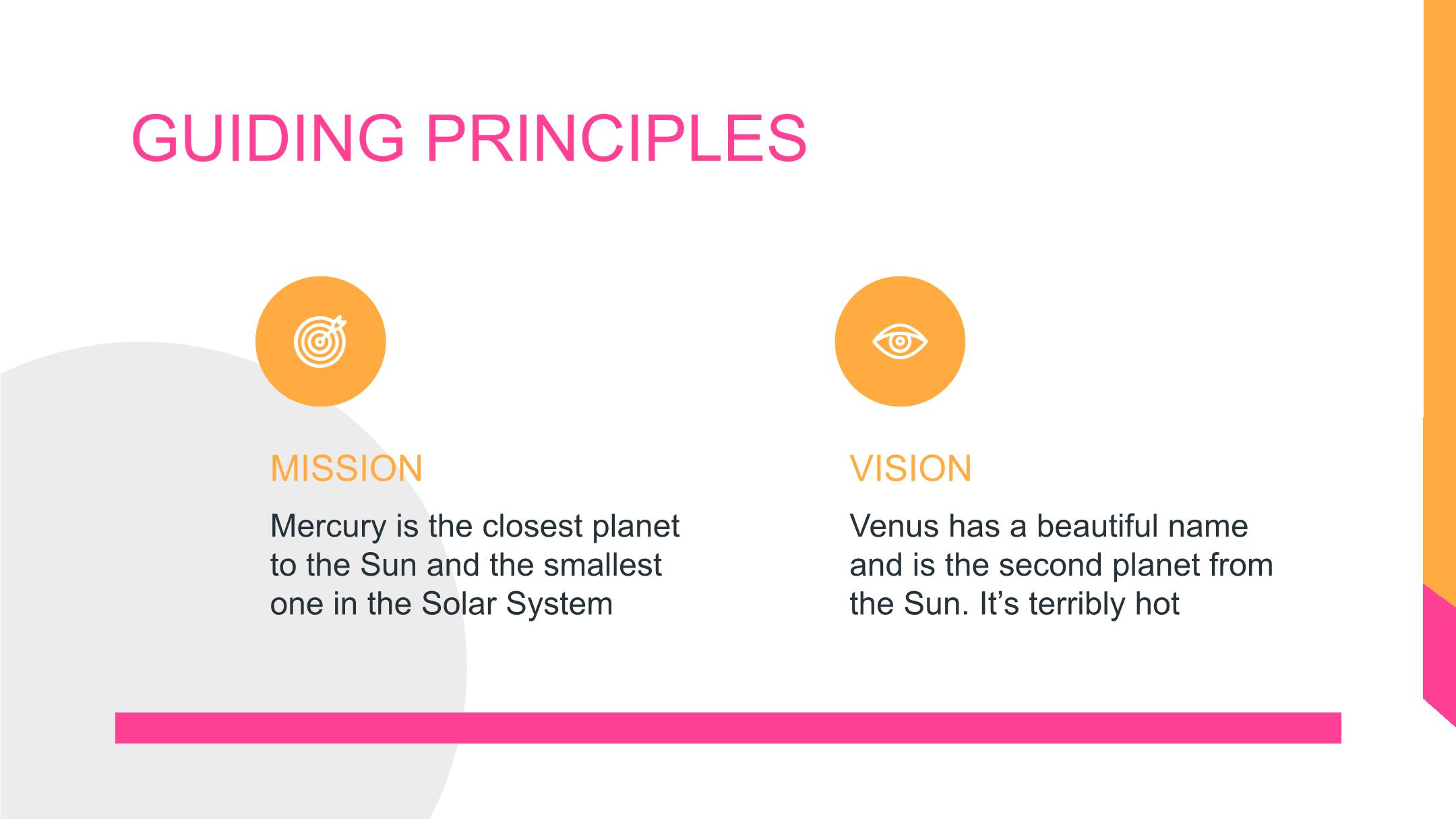 GUIDING PRINCIPLES

MISSION

Mercury is the closest planet to the Sun and the smallest one in the Solar System

VISION

Venus has a beautiful name and is the second planet from the Sun. It’s terribly hot